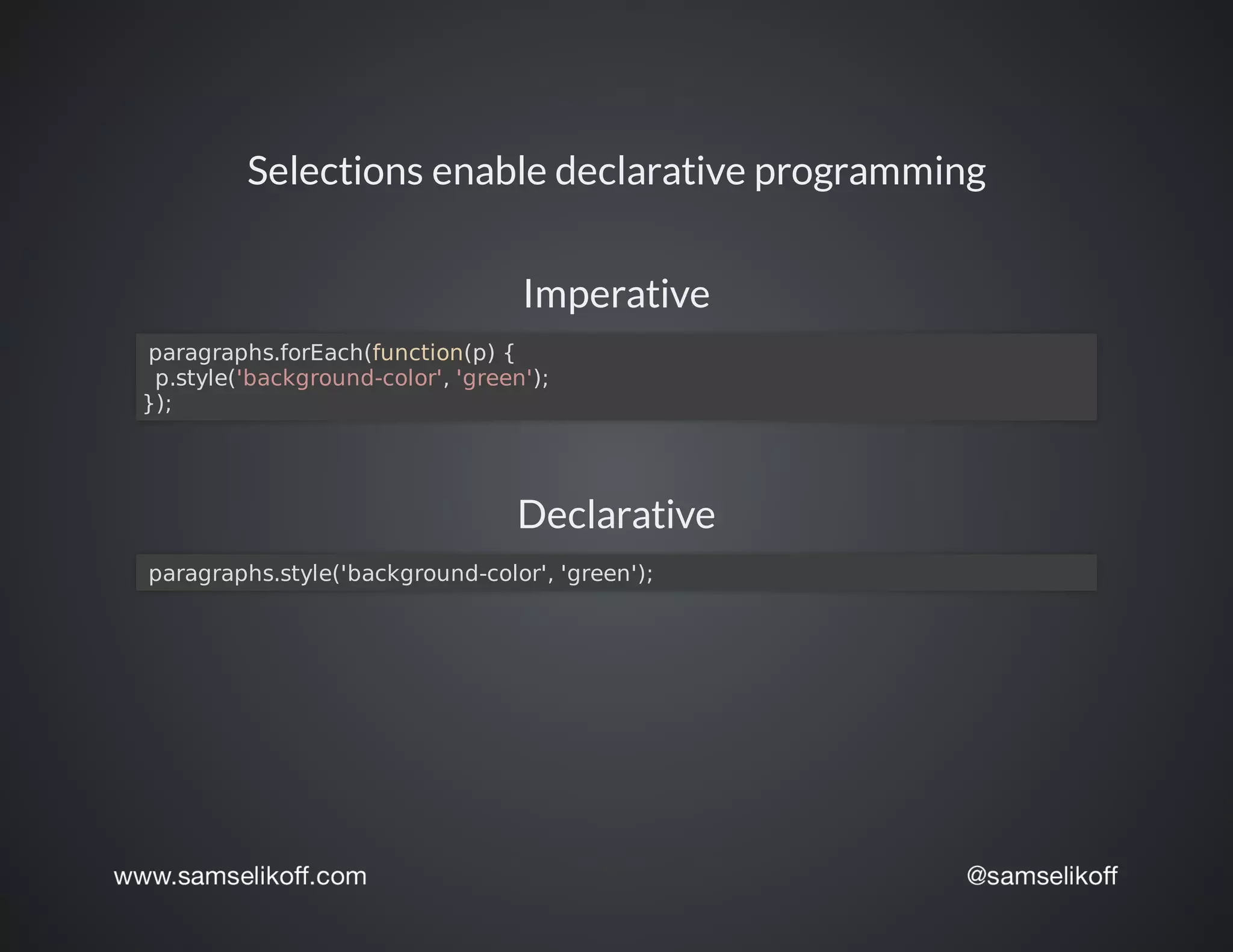 Selections enable declarative programming

Imperative

paragraphs.forEach(function(p) {
 p.style('background-color', 'green');
});

Declarative

paragraphs.style('background-color', 'green');

www.samselikoff.com

@samselikoff